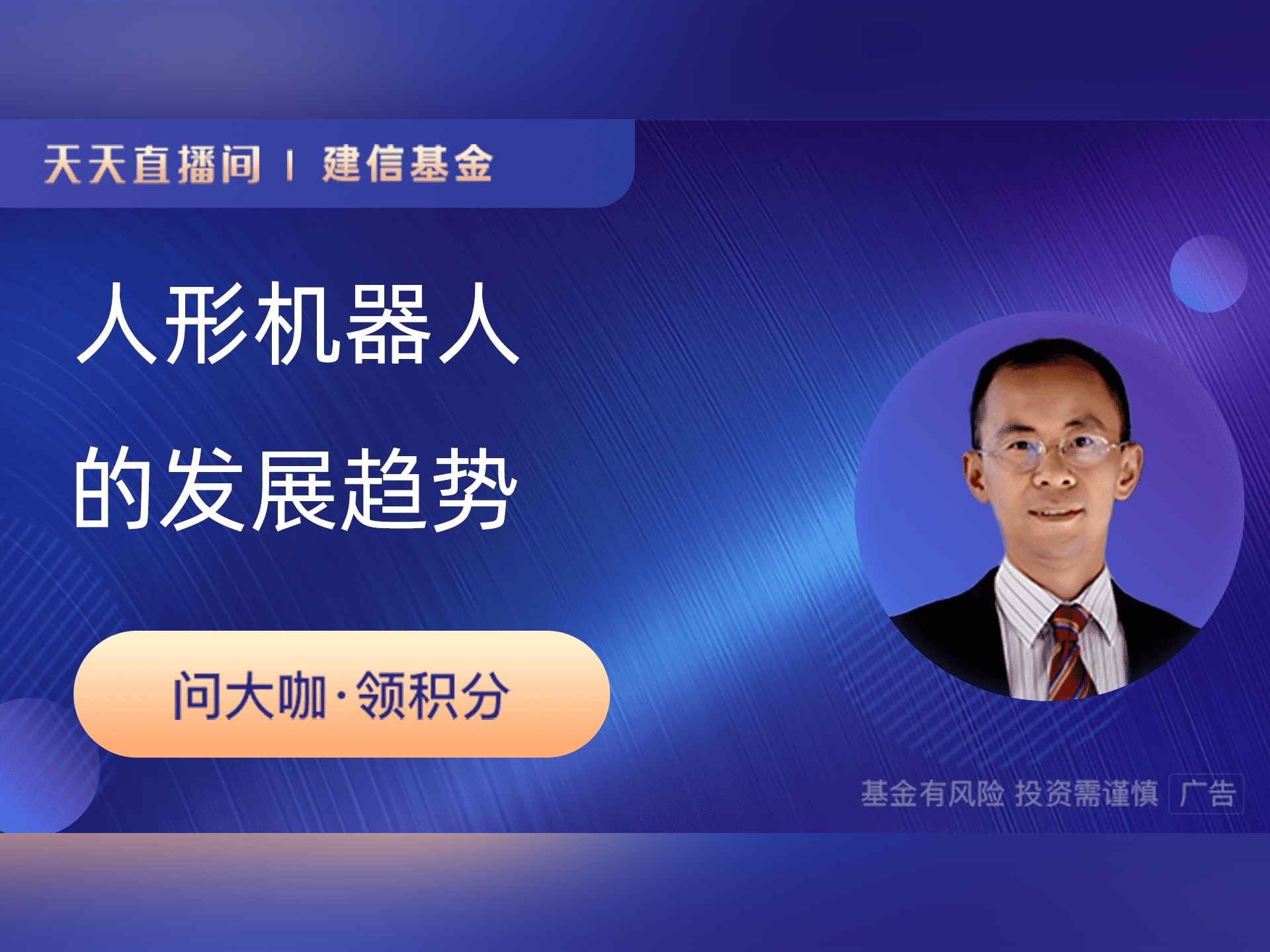 天天直播间 | 建信基金

人形机器人
的发展趋势

问大咖·领积分

基金有风险 投资需谨慎 广告